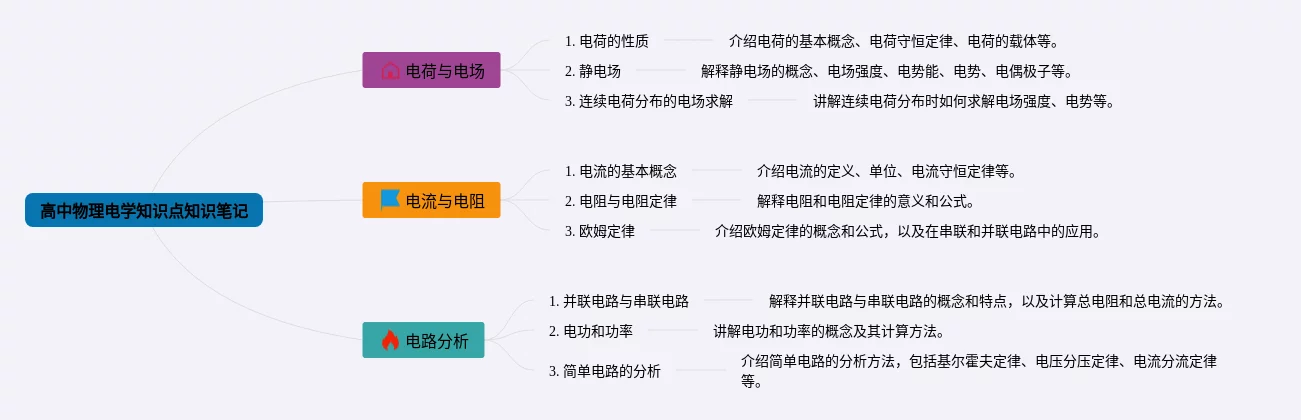 高中物理电学知识点知识笔记

电荷与电场

1. 电荷的性质
介绍电荷的基本概念、电荷守恒定律、电荷的载体等。

2. 静电场
解释静电场的概念、电场强度、电势能、电势、电偶极子等。

3. 连续电荷分布的电场求解
讲解连续电荷分布时如何求解电场强度、电势等。

电流与电阻

1. 电流的基本概念
介绍电流的定义、单位、电流守恒定律等。

2. 电阻与电阻定律
解释电阻和电阻定律的意义和公式。

3. 欧姆定律
介绍欧姆定律的概念和公式，以及在串联和并联电路中的应用。

电路分析

1. 并联电路与串联电路
解释并联电路与串联电路的概念和特点，以及计算总电阻和总电流的方法。

2. 电功和功率
讲解电功和功率的概念及其计算方法。

3. 简单电路的分析
介绍简单电路的分析方法，包括基尔霍夫定律、电压分压定律、电流分流定律等。